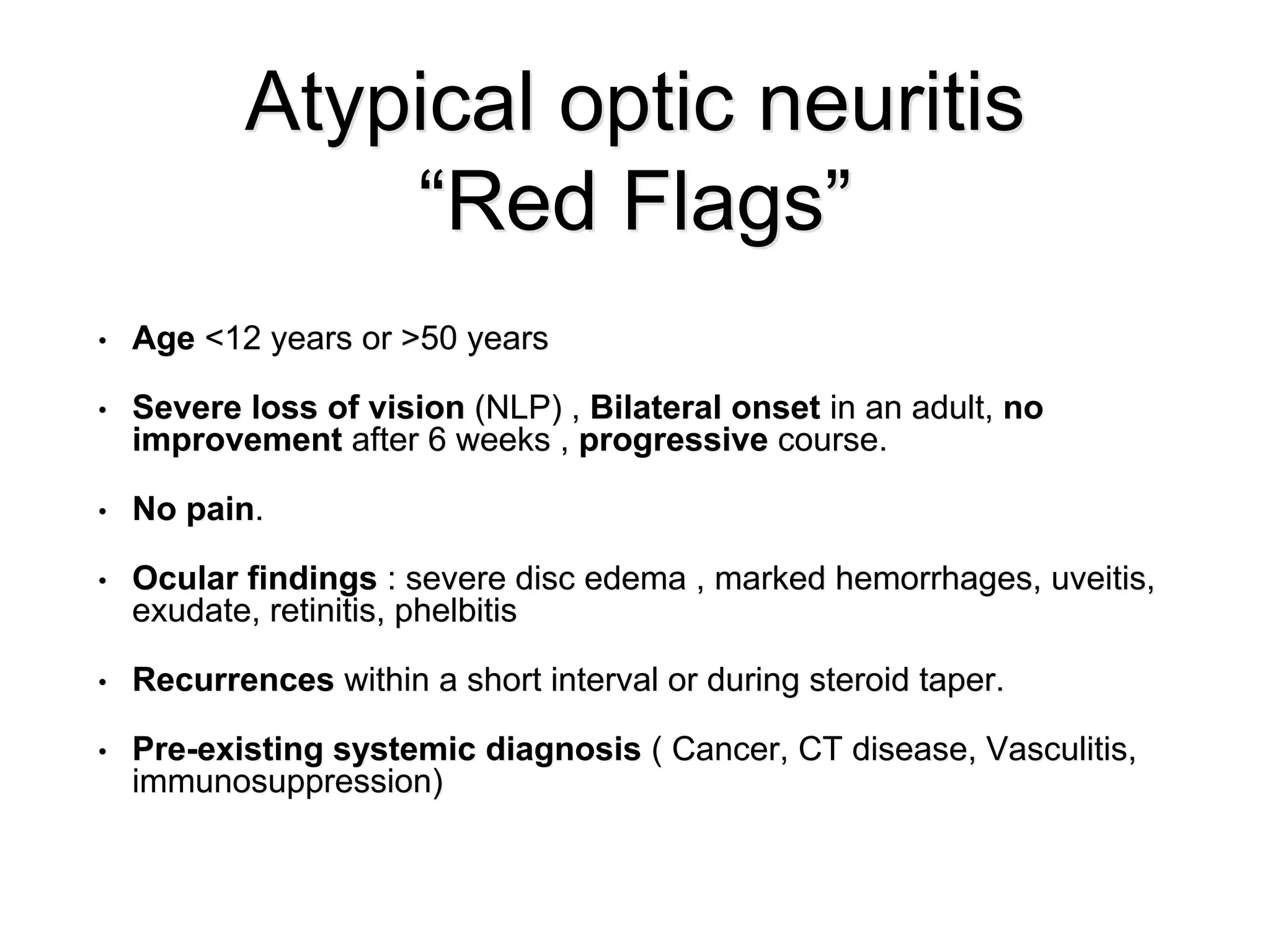 Atypical optic neuritis
“Red Flags”

• Age <12 years or >50 years

• Severe loss of vision (NLP) , Bilateral onset in an adult, no improvement after 6 weeks , progressive course.

• No pain.

• Ocular findings : severe disc edema , marked hemorrhages, uveitis, exudate, retinitis, phelbitis

• Recurrences within a short interval or during steroid taper.

• Pre-existing systemic diagnosis ( Cancer, CT disease, Vasculitis, immunosuppression)